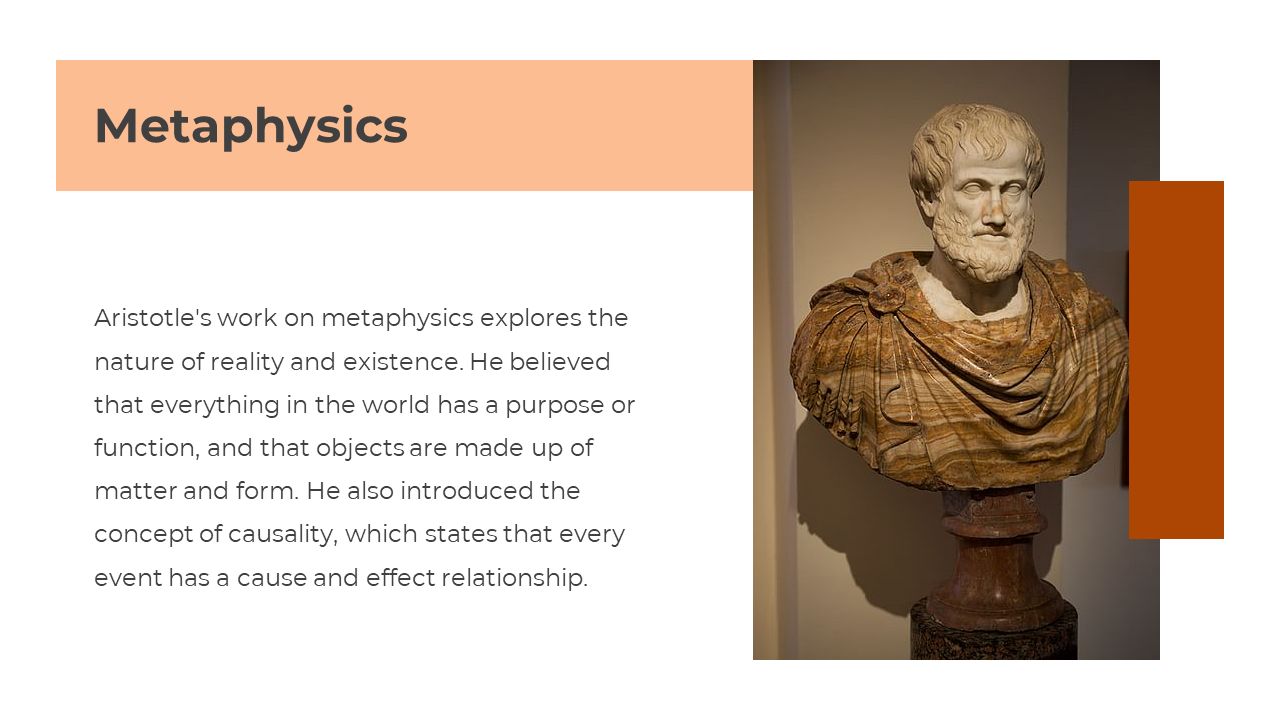 Metaphysics

Aristotle's work on metaphysics explores the nature of reality and existence. He believed that everything in the world has a purpose or function, and that objects are made up of matter and form. He also introduced the concept of causality, which states that every event has a cause and effect relationship.